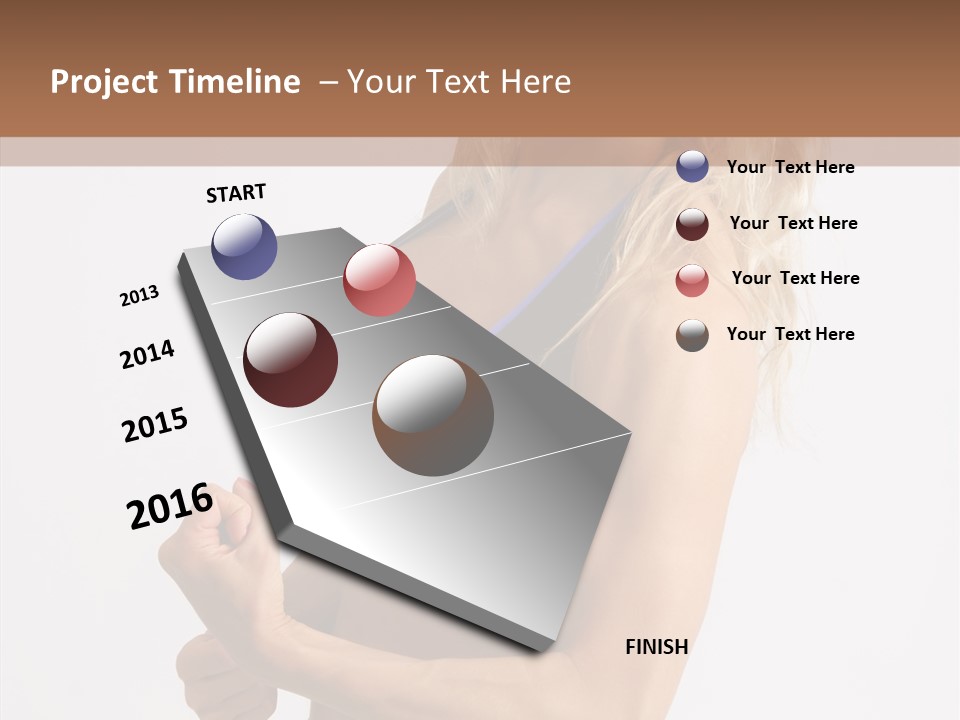 Project Timeline – Your Text Here

START

2013

2014

2015

2016

FINISH

Your Text Here

Your Text Here

Your Text Here

Your Text Here